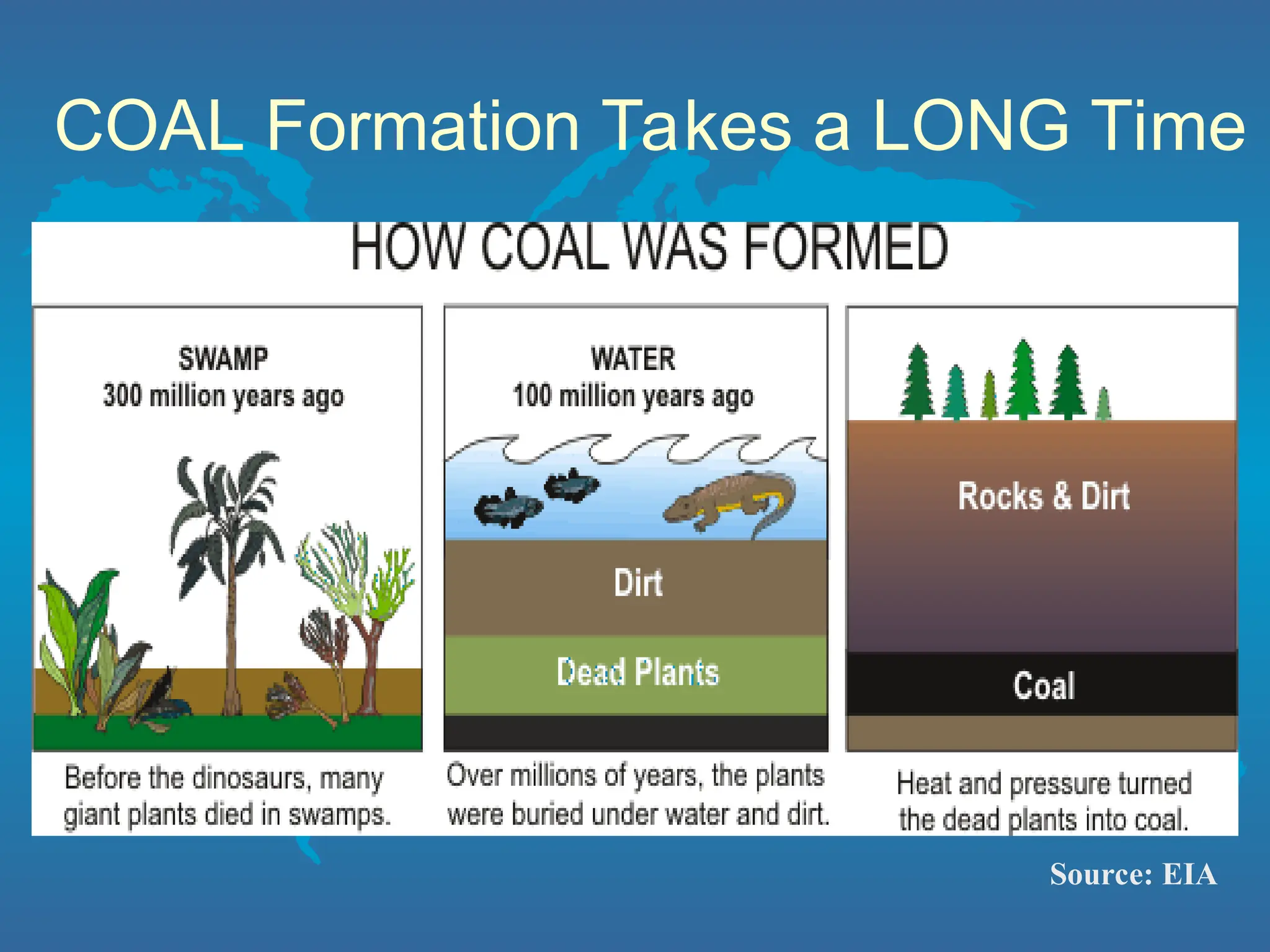 COAL Formation Takes a LONG Time

HOW COAL WAS FORMED

SWAMP
300 million years ago

Before the dinosaurs, many giant plants died in swamps.

WATER
100 million years ago

Dirt

Dead Plants

Over millions of years, the plants were buried under water and dirt.

Rocks & Dirt

Coal

Heat and pressure turned the dead plants into coal.

Source: EIA